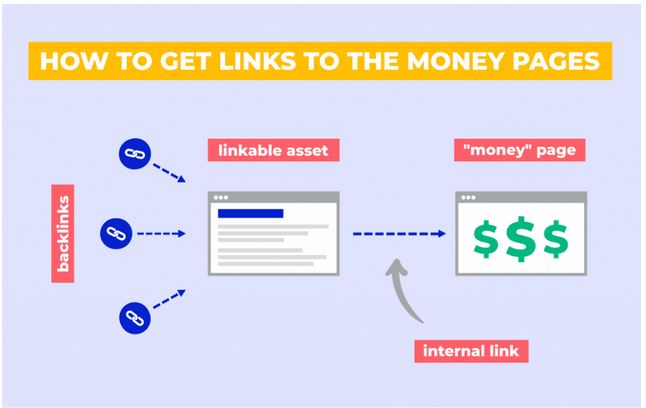 HOW TO GET LINKS TO THE MONEY PAGES

backlinks

linkable asset

"money" page

$$$

internal link